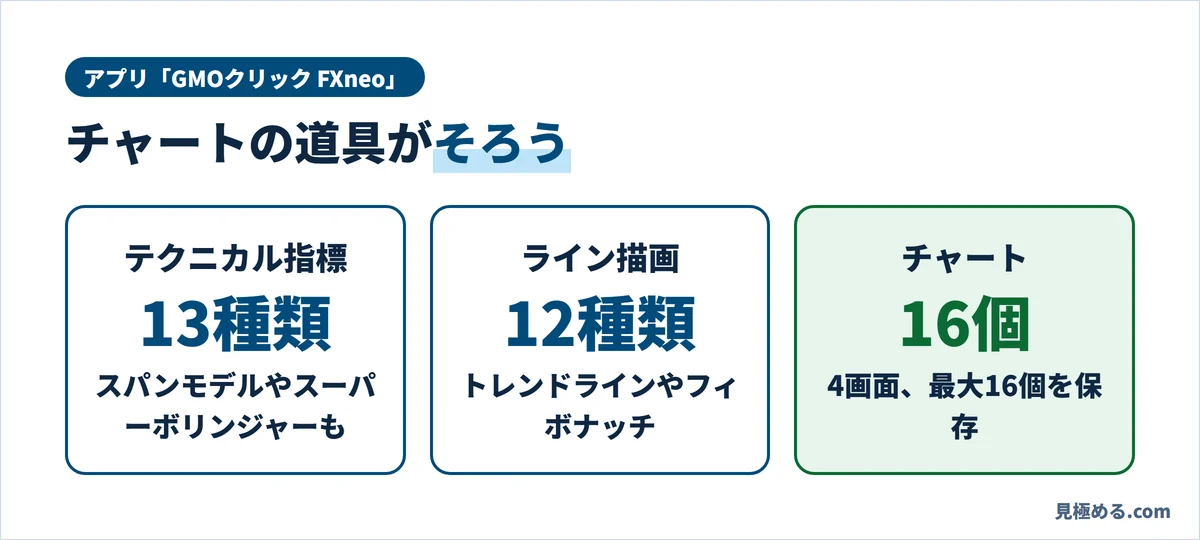 アプリ「GMOクリック FXneo」

チャートの道具がそろう

テクニカル指標
13種類
スパンモデルやスーパーボリンジャーも

ライン描画
12種類
トレンドラインやフィボナッチ

チャート
16個
4画面、最大16個を保存

見極める.com